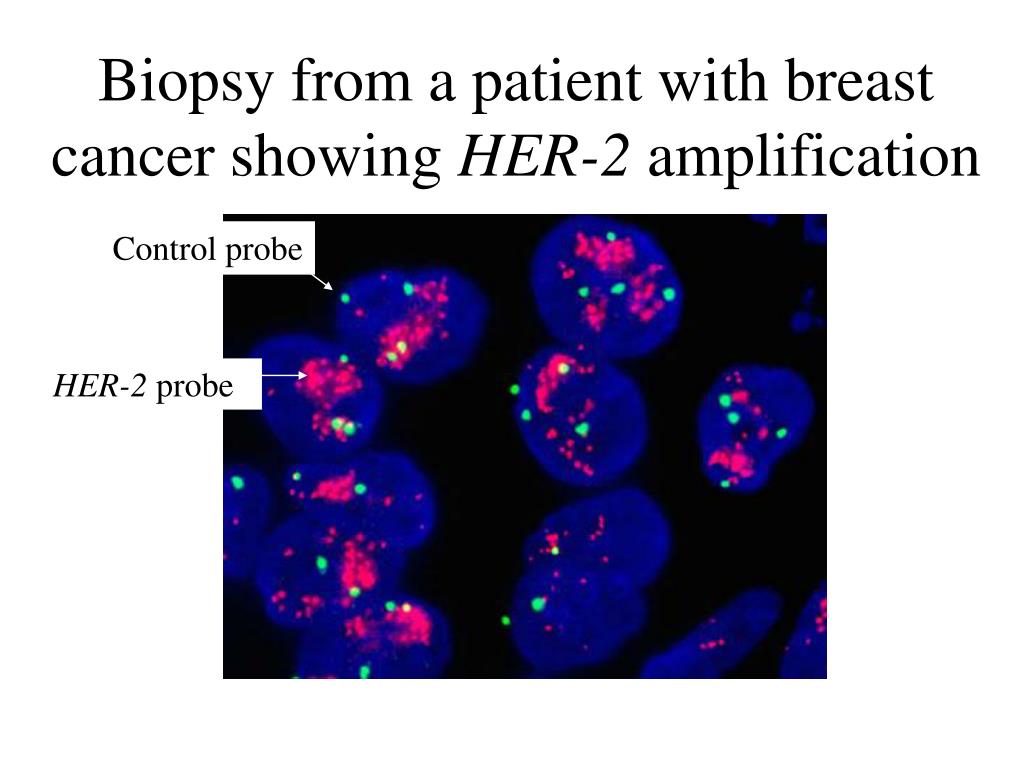 Biopsy from a patient with breast cancer showing HER-2 amplification

Control probe

HER-2 probe